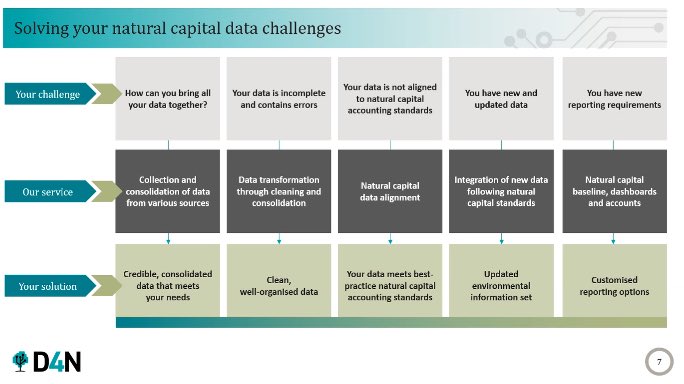 Solving your natural capital data challenges

| | | | | | |
|---|---|---|---|---|---|
| Your challenge | How can you bring all your data together? | Your data is incomplete and contains errors | Your data is not aligned to natural capital accounting standards | You have new and updated data | You have new reporting requirements |
| Our service | Collection and consolidation of data from various sources | Data transformation through cleaning and consolidation | Natural capital data alignment | Integration of new data following natural capital standards | Natural capital baseline, dashboards and accounts |
| Your solution | Credible, consolidated data that meets your needs | Clean, well-organised data | Your data meets best-practice natural capital accounting standards | Updated environmental information set | Customised reporting options |

D4N

7